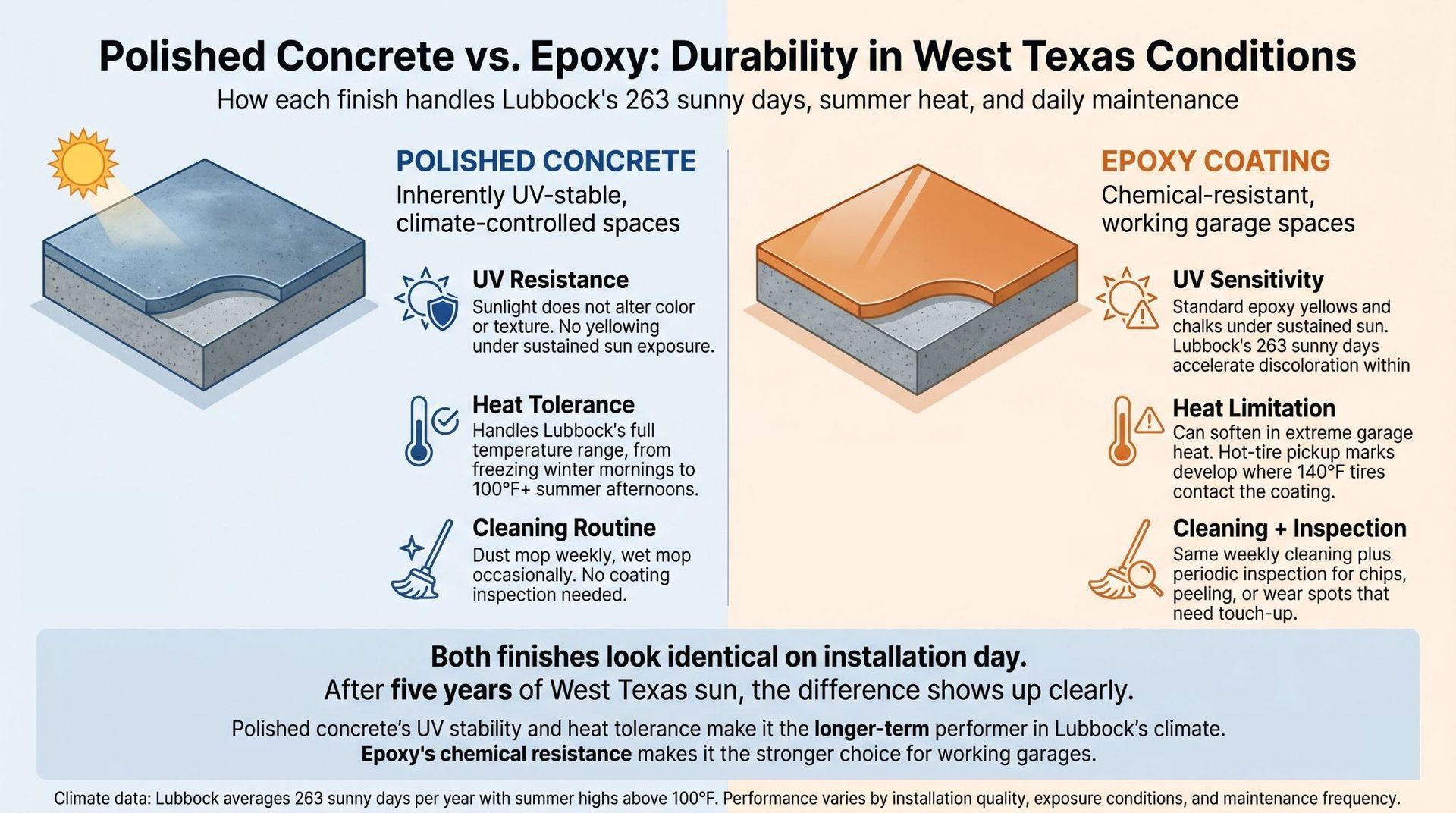 Polished Concrete vs. Epoxy: Durability in West Texas Conditions

How each finish handles Lubbock's 263 sunny days, summer heat, and daily maintenance

POLISHED CONCRETE

Inherently UV-stable, climate-controlled spaces

UV Resistance

Sunlight does not alter color or texture. No yellowing under sustained sun exposure.

Heat Tolerance

Handles Lubbock's full temperature range, from freezing winter mornings to 100°F+ summer afternoons.

Cleaning Routine

Dust mop weekly, wet mop occasionally. No coating inspection needed.

EPOXY COATING

Chemical-resistant, working garage spaces

UV Sensitivity

Standard epoxy yellows and chalks under sustained sun. Lubbock's 263 sunny days accelerate discoloration within

Heat Limitation

Can soften in extreme garage heat. Hot-tire pickup marks develop where 140°F tires contact the coating.

Cleaning + Inspection

Same weekly cleaning plus periodic inspection for chips, peeling, or wear spots that need touch-up.

Both finishes look identical on installation day.

After five years of West Texas sun, the difference shows up clearly.

Polished concrete's UV stability and heat tolerance make it the longer-term performer in Lubbock's climate.

Epoxy's chemical resistance makes it the stronger choice for working garages.

Climate data: Lubbock averages 263 sunny days per year with summer highs above 100°F. Performance varies by installation quality, exposure conditions, and maintenance frequency.